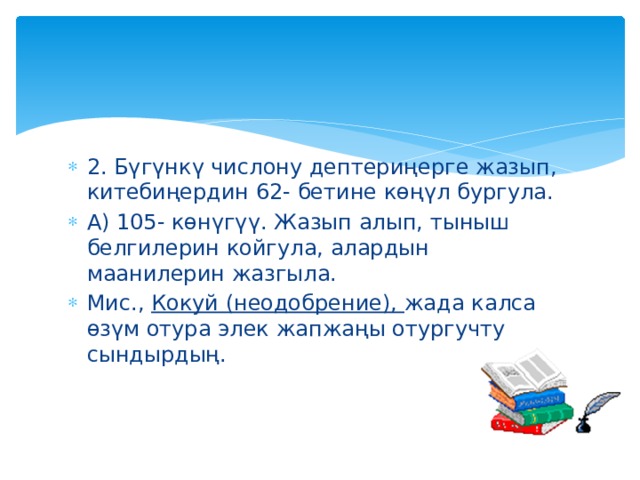 2. Бүгүнкү числону дептериңерге жазып, китебиңердин 62- бетине көңүл бургула.

А) 105- көнүгүү. Жазып алып, тыныш белгилерин койгула, алардын маанилерин жазгыла.

Мис., Кокуй (неодобрение), жада калса өзүм отура элек жапжаңы отургучту сындырдың.